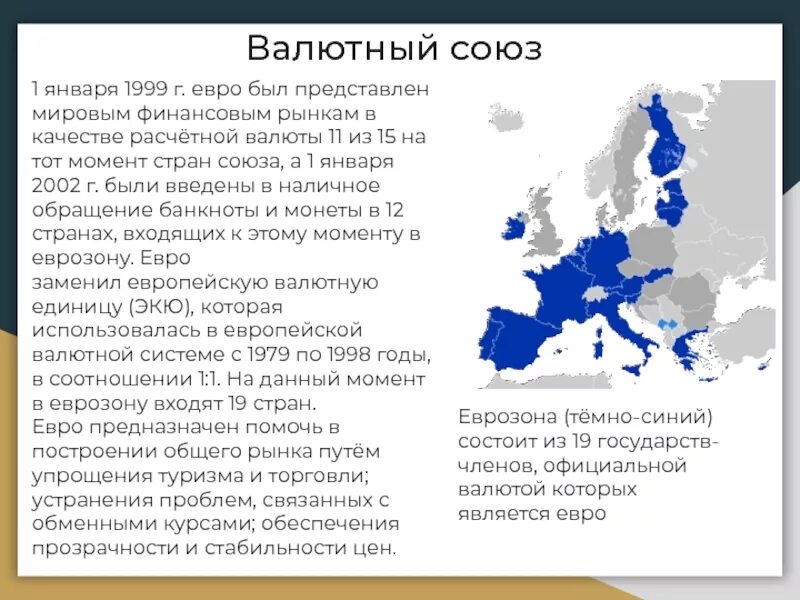 Валютный союз

1 января 1999 г. евро был представлен мировым финансовым рынкам в качестве расчётной валюты 11 из 15 на тот момент стран союза, а 1 января 2002 г. были введены в наличное обращение банкноты и монеты в 12 странах, входящих к этому моменту в еврозону. Евро
заменил европейскую валютную единицу (ЭКЮ), которая использовалась в европейской валютной системе с 1979 по 1998 годы, в соотношении 1:1. На данный момент в еврозону входят 19 стран.
Евро предназначен помочь в построении общего рынка путём упрощения туризма и торговли; устранения проблем, связанных с обменными курсами; обеспечения прозрачности и стабильности цен.

Еврозона (тёмно-синий) состоит из 19 государств-членов, официальной валютой которых является евро